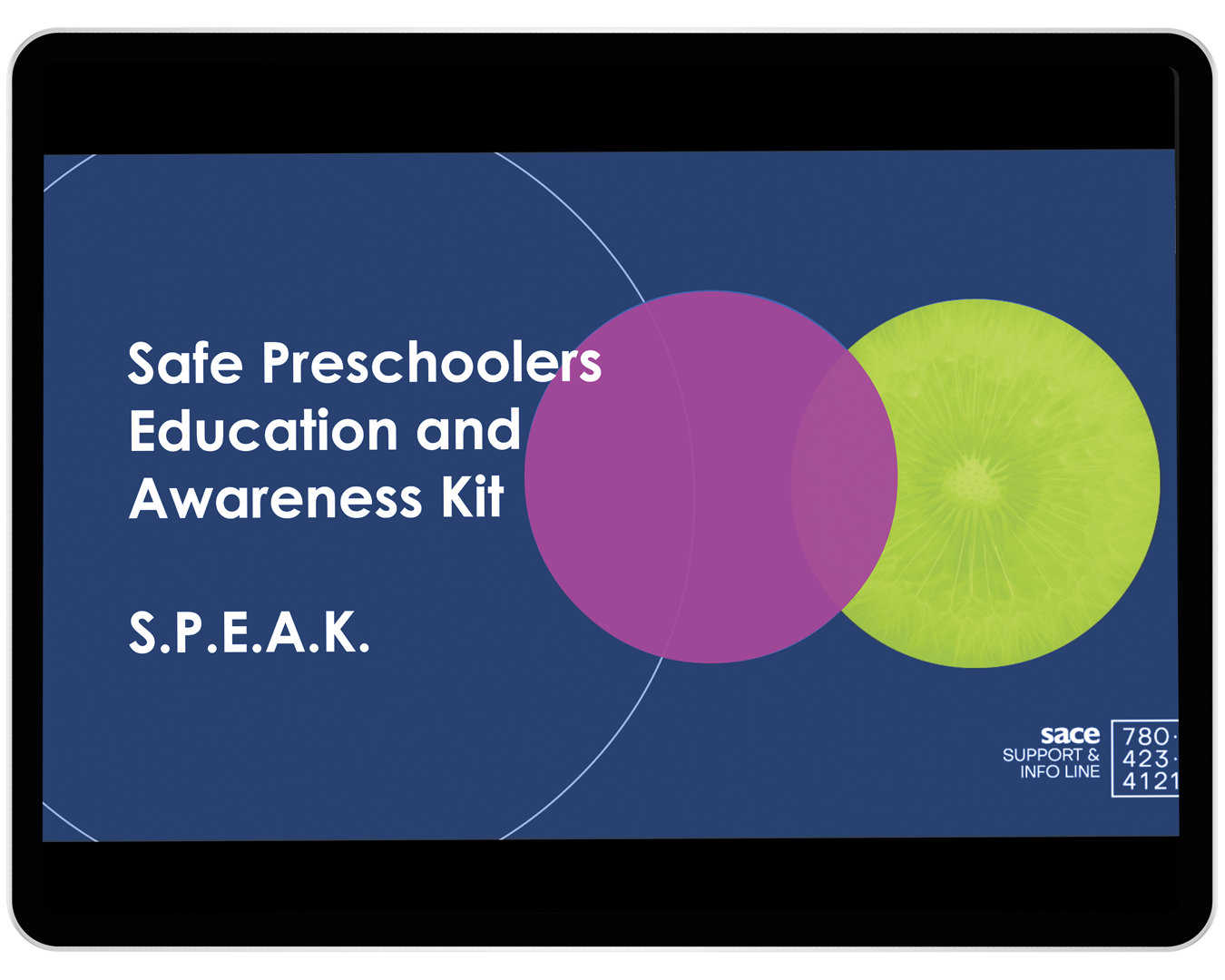 Safe Preschoolers Education and Awareness Kit

S.P.E.A.K.

sace
SUPPORT &
INFO LINE

780·
423·
4121